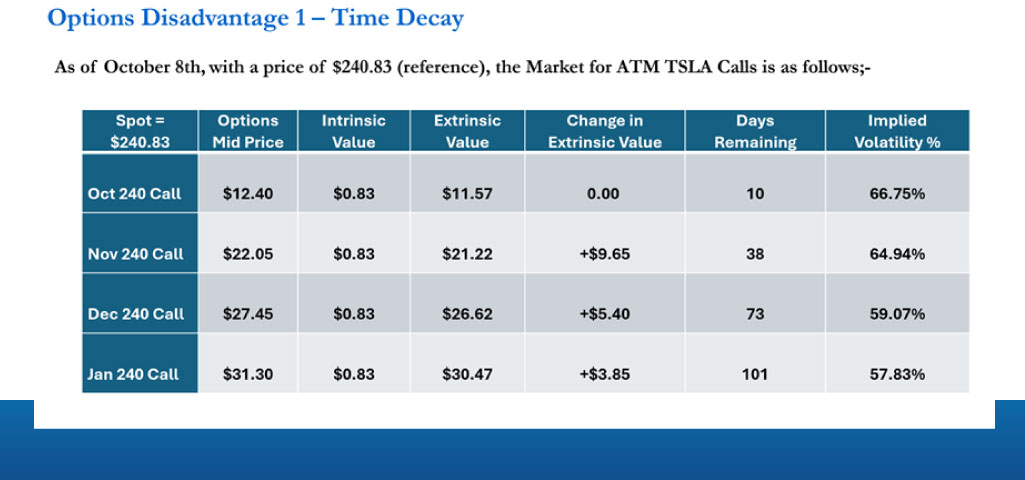 Options Disadvantage 1 – Time Decay

As of October 8th, with a price of \$240.83 (reference), the Market for ATM TSLA Calls is as follows;-

| Spot = \$240.83 | Options Mid Price | Intrinsic Value | Extrinsic Value | Change in Extrinsic Value | Days Remaining | Implied Volatility % |
|---|---|---|---|---|---|---|
| Oct 240 Call | \$12.40 | \$0.83 | \$11.57 | 0.00 | 10 | 66.75% |
| Nov 240 Call | \$22.05 | \$0.83 | \$21.22 | +\$9.65 | 38 | 64.94% |
| Dec 240 Call | \$27.45 | \$0.83 | \$26.62 | +\$5.40 | 73 | 59.07% |
| Jan 240 Call | \$31.30 | \$0.83 | \$30.47 | +\$3.85 | 101 | 57.83% |